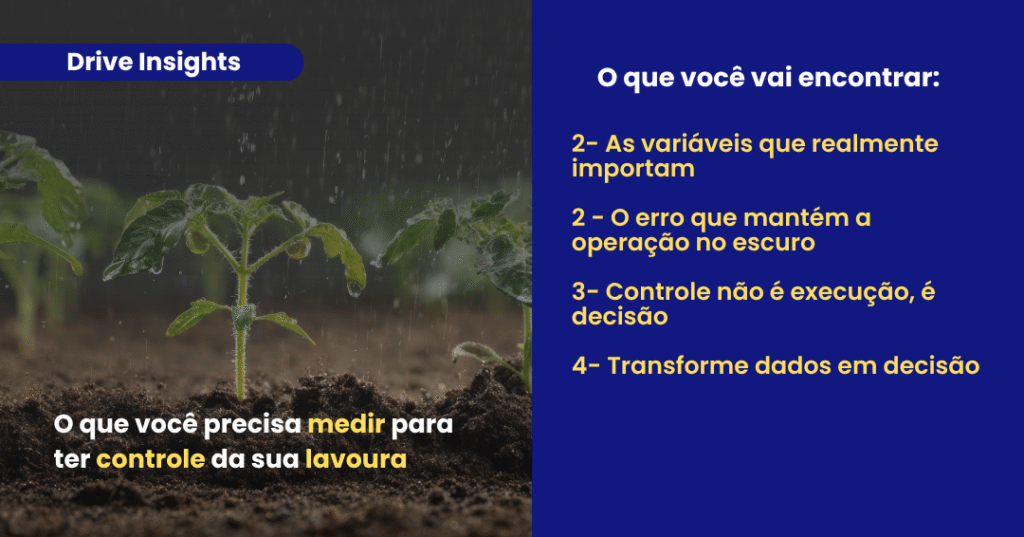 Drive Insights

O que você precisa medir para ter controle da sua lavoura

O que você vai encontrar:

2- As variáveis que realmente importam

2 - O erro que mantém a operação no escuro

3- Controle não é execução, é decisão

4- Transforme dados em decisão